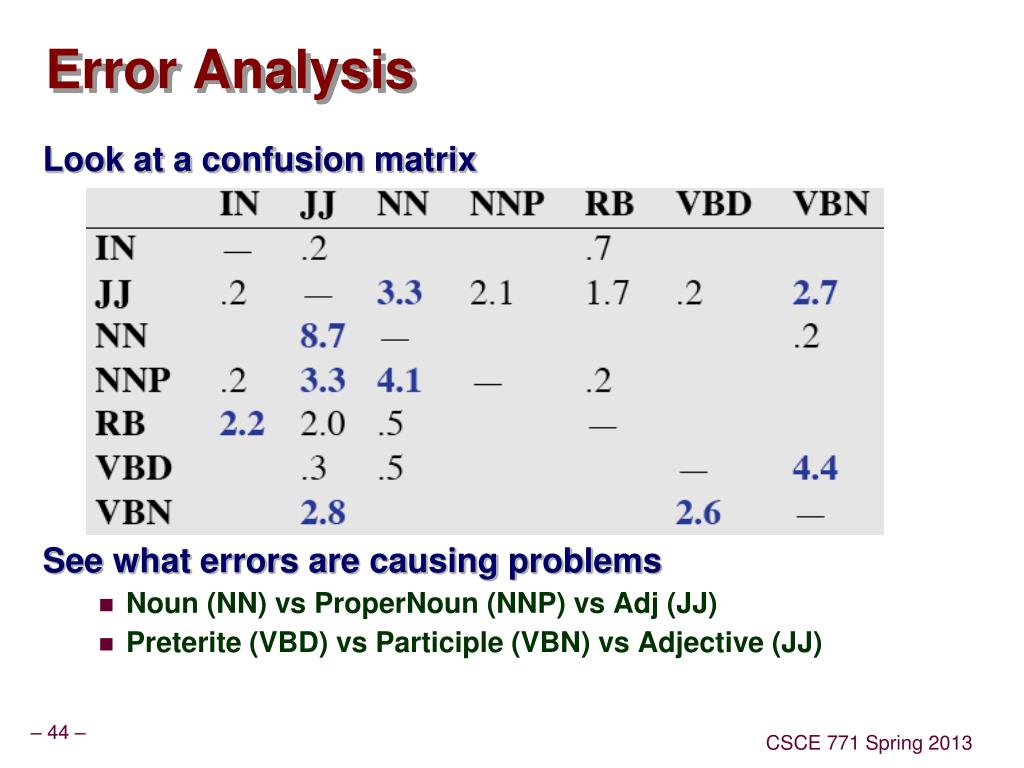 Error Analysis

Look at a confusion matrix

| | IN | JJ | NN | NNP | RB | VBD | VBN |
|---|---|---|---|---|---|---|---|
| IN | — | .2 | | | .7 | | |
| JJ | .2 | — | 3.3 | 2.1 | 1.7 | .2 | 2.7 |
| NN | | 8.7 | — | | | | .2 |
| NNP | .2 | 3.3 | 4.1 | — | .2 | | |
| RB | 2.2 | 2.0 | .5 | | — | | |
| VBD | | .3 | .5 | | | — | 4.4 |
| VBN | | 2.8 | | | | 2.6 | — |

See what errors are causing problems

Noun (NN) vs ProperNoun (NNP) vs Adj (JJ)

Preterite (VBD) vs Participle (VBN) vs Adjective (JJ)

– 44 –

CSCE 771 Spring 2013